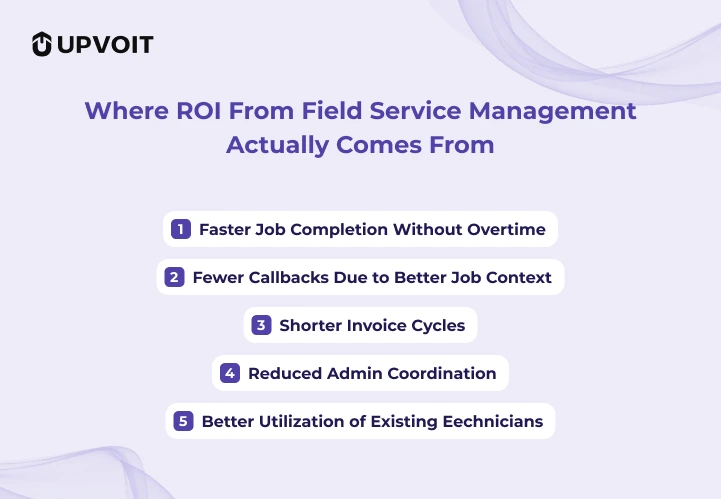 UPVOIT

Where ROI From Field Service Management Actually Comes From

1 Faster Job Completion Without Overtime

2 Fewer Callbacks Due to Better Job Context

3 Shorter Invoice Cycles

4 Reduced Admin Coordination

5 Better Utilization of Existing Eechnicians